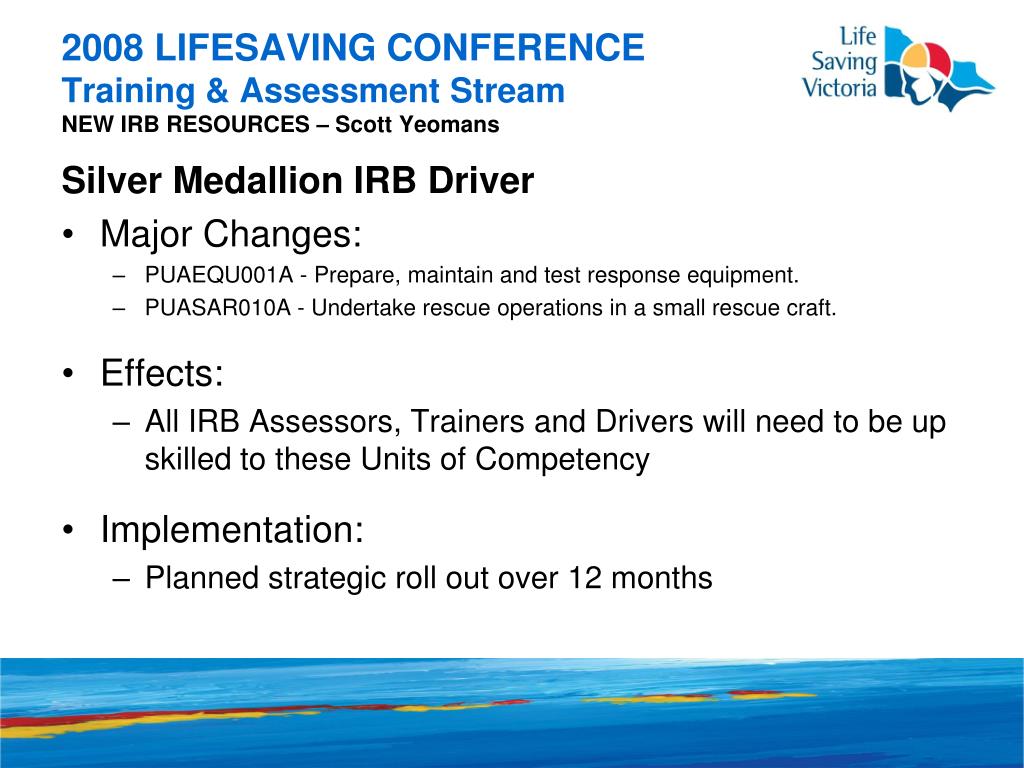 2008 LIFESAVING CONFERENCE
Training & Assessment Stream
NEW IRB RESOURCES – Scott Yeomans

Life Saving Victoria

Silver Medallion IRB Driver

• Major Changes:
– PUAEQU001A - Prepare, maintain and test response equipment.
– PUASAR010A - Undertake rescue operations in a small rescue craft.

• Effects:
– All IRB Assessors, Trainers and Drivers will need to be up skilled to these Units of Competency

• Implementation:
– Planned strategic roll out over 12 months